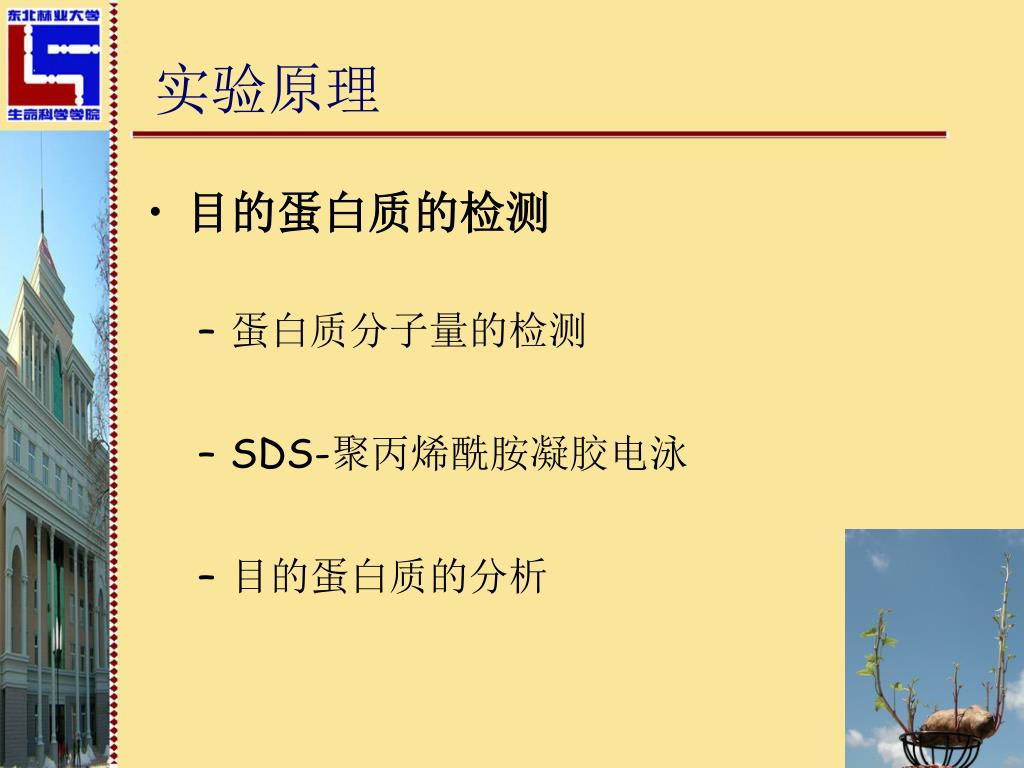 东北林业大学
生命科学学院

实验原理

• 目的蛋白质的检测

– 蛋白质分子量的检测

– SDS-聚丙烯酰胺凝胶电泳

– 目的蛋白质的分析